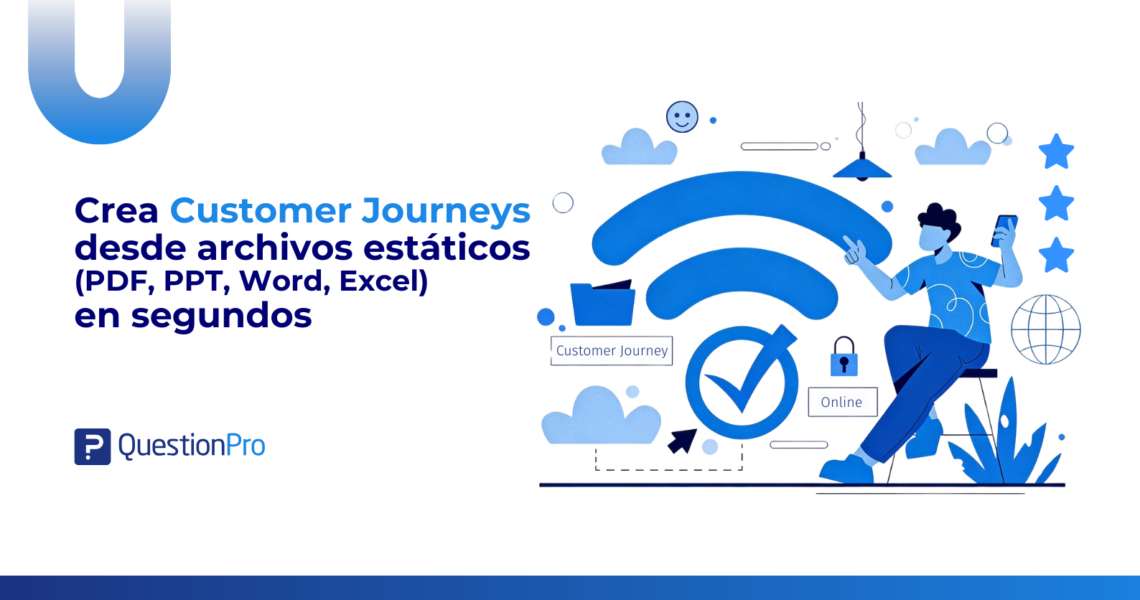 Crea Customer Journeys desde archivos estáticos (PDF, PPT, Word, Excel) en segundos

QuestionPro

Customer Journey

Online